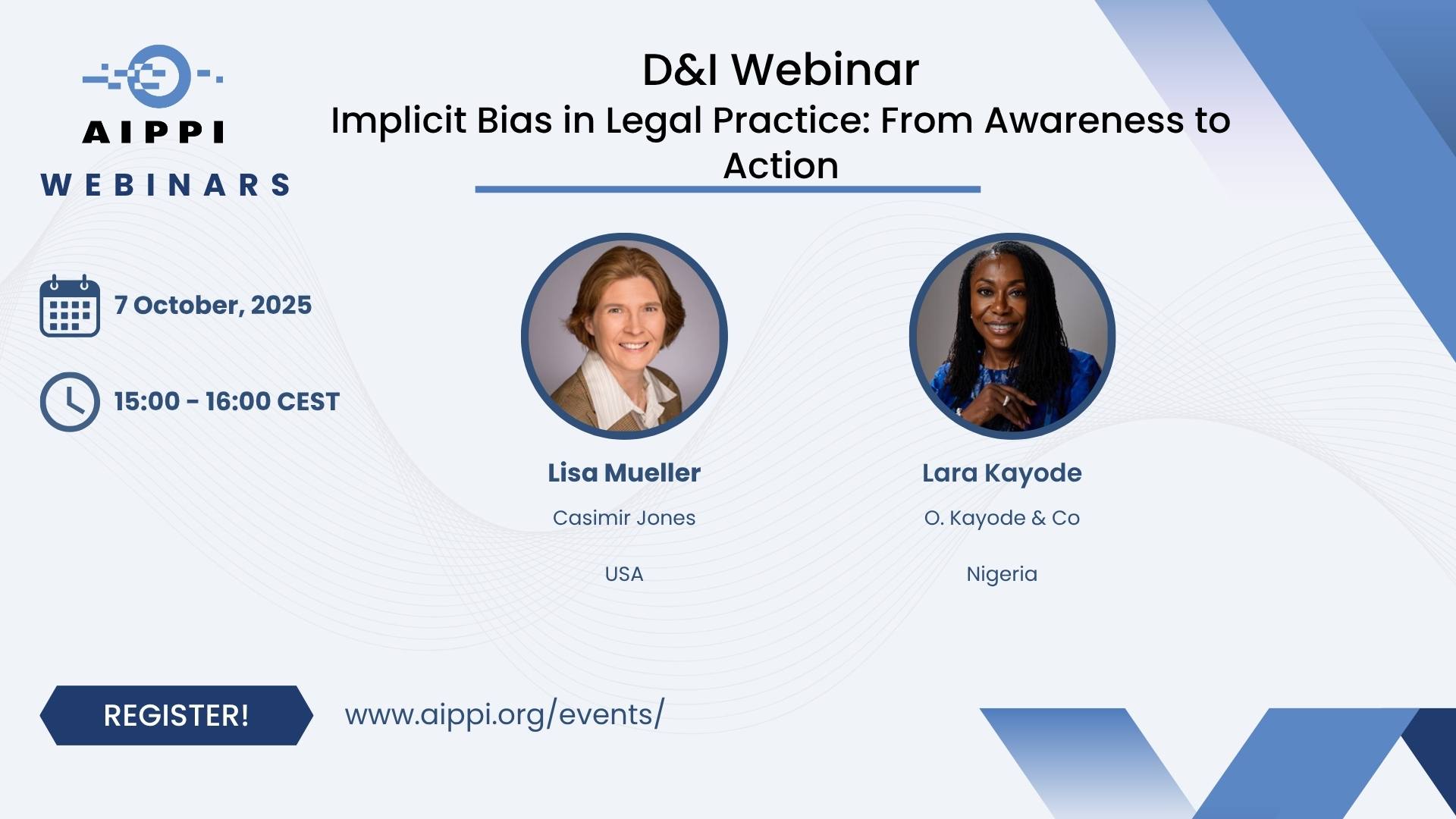 AIPPI
WEBINARS

D&I Webinar
Implicit Bias in Legal Practice: From Awareness to Action

7 October, 2025

15:00 - 16:00 CEST

Lisa Mueller
Casimir Jones
USA

Lara Kayode
O. Kayode & Co
Nigeria

REGISTER!

www.aippi.org/events/